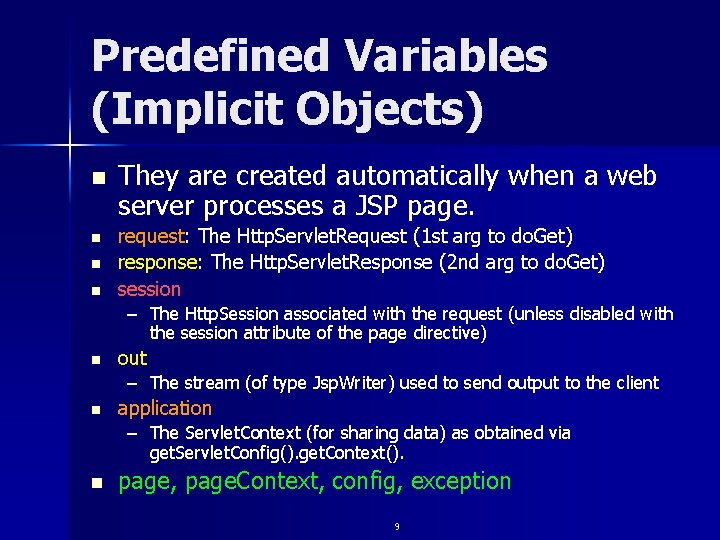 Predefined Variables (Implicit Objects)

- They are created automatically when a web server processes a JSP page.
- request: The HttpServletRequest (1st arg to doGet)
- response: The HttpServletResponse (2nd arg to doGet)
- session
  – The HttpSession associated with the request (unless disabled with the session attribute of the page directive)
- out
  – The stream (of type JspWriter) used to send output to the client
- application
  – The ServletContext (for sharing data) as obtained via getServletConfig().getContext().
- page, pageContext, config, exception

9